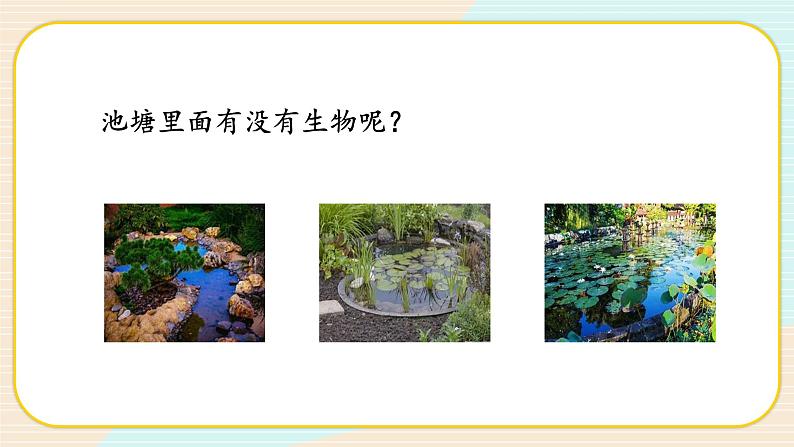 池塘里面有没有生物呢？